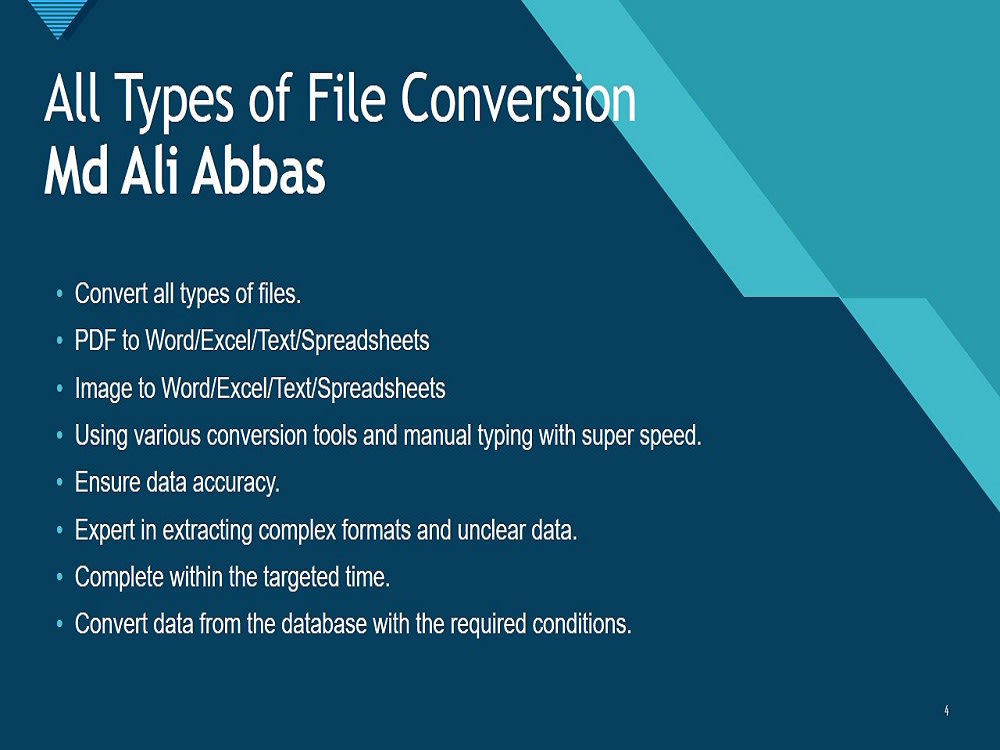 All Types of File Conversion
Md Ali Abbas

• Convert all types of files.
• PDF to Word/Excel/Text/Spreadsheets
• Image to Word/Excel/Text/Spreadsheets
• Using various conversion tools and manual typing with super speed.
• Ensure data accuracy.
• Expert in extracting complex formats and unclear data.
• Complete within the targeted time.
• Convert data from the database with the required conditions.

4